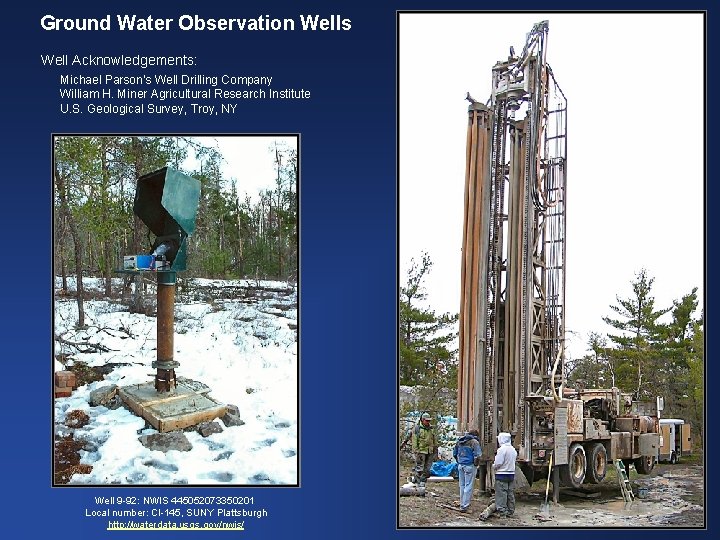 Ground Water Observation Wells

Well Acknowledgements:

Michael Parson's Well Drilling Company
William H. Miner Agricultural Research Institute
U.S. Geological Survey, Troy, NY

Well 9-92: NWIS 445052073350201
Local number: Cl-145, SUNY Plattsburgh
http://waterdata.usgs.gov/nwis/